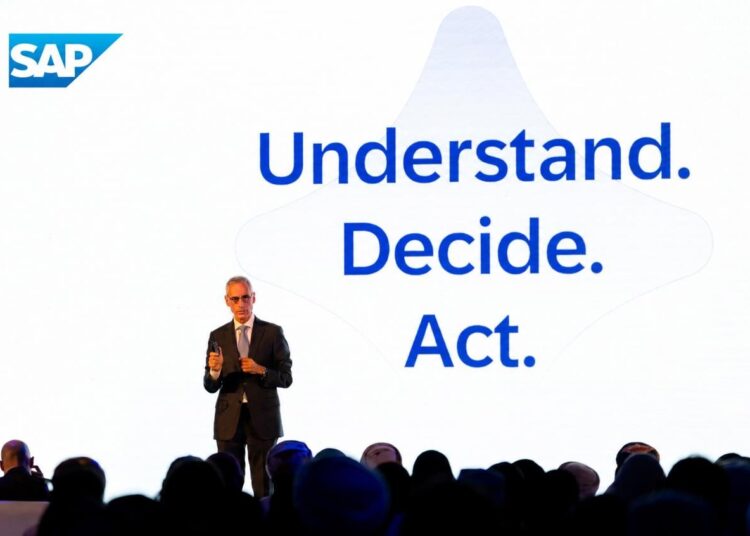 SAP

Understand.
Decide.
Act.